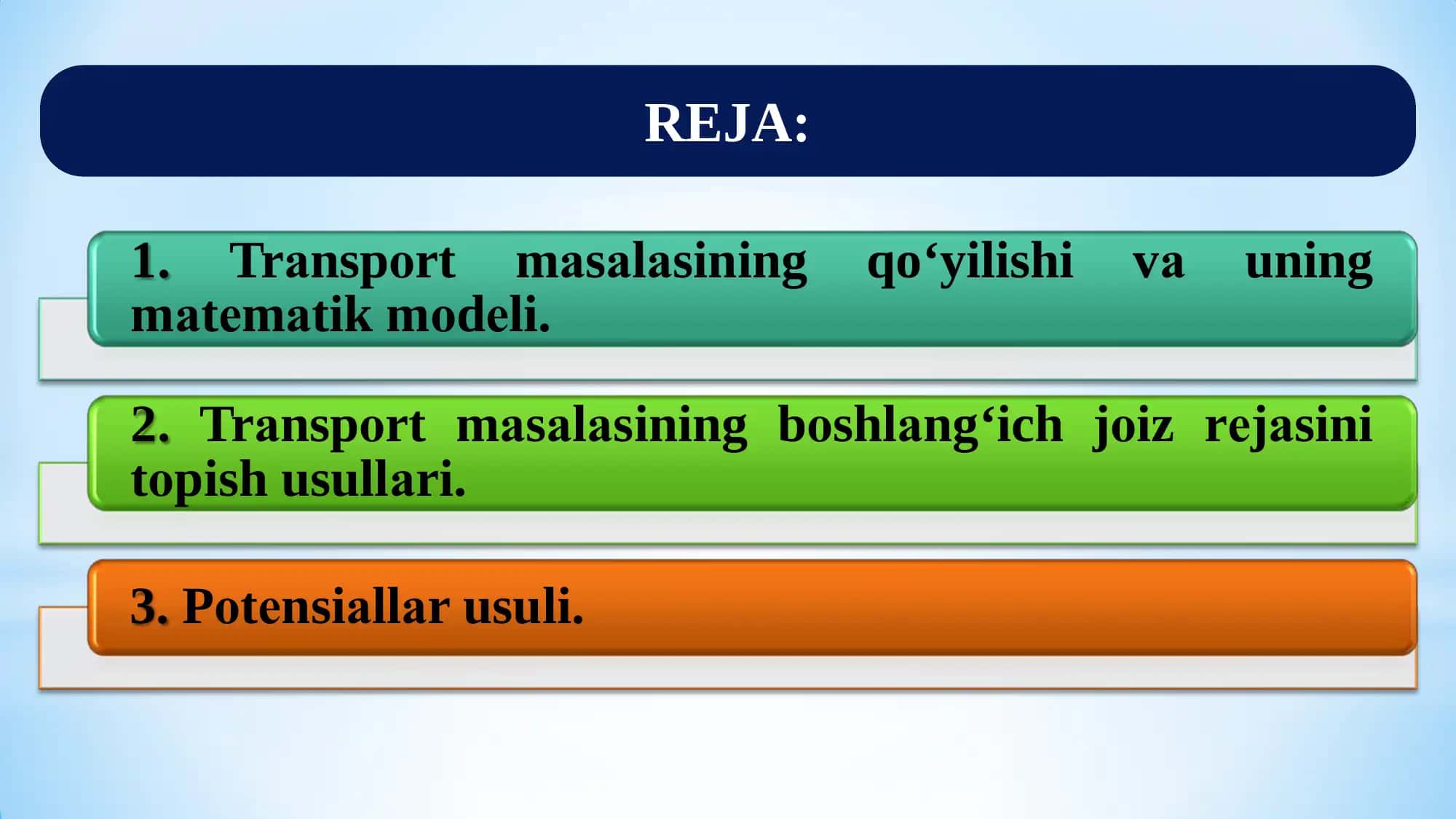 REJA:

1. Transport masalasining qo‘yilishi va uning matematik modeli.

2. Transport masalasining boshlang‘ich joiz rejasini topish usullari.

3. Potensiallar usuli.